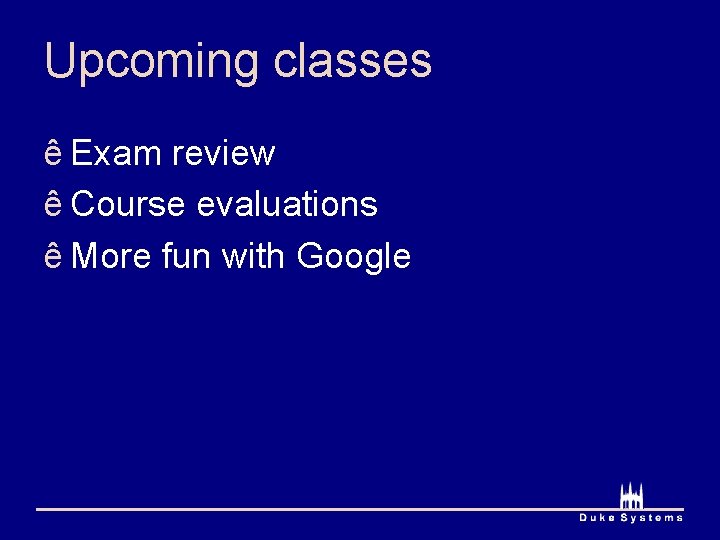 Upcoming classes

ê Exam review

ê Course evaluations

ê More fun with Google

Duke Systems